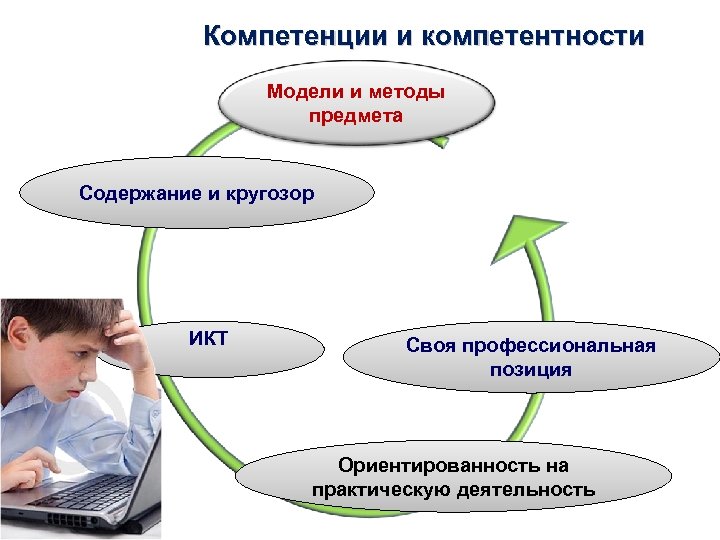 Компетенции и компетентности

Модели и методы предмета

Содержание и кругозор

ИКТ

Своя профессиональная позиция

Ориентированность на практическую деятельность